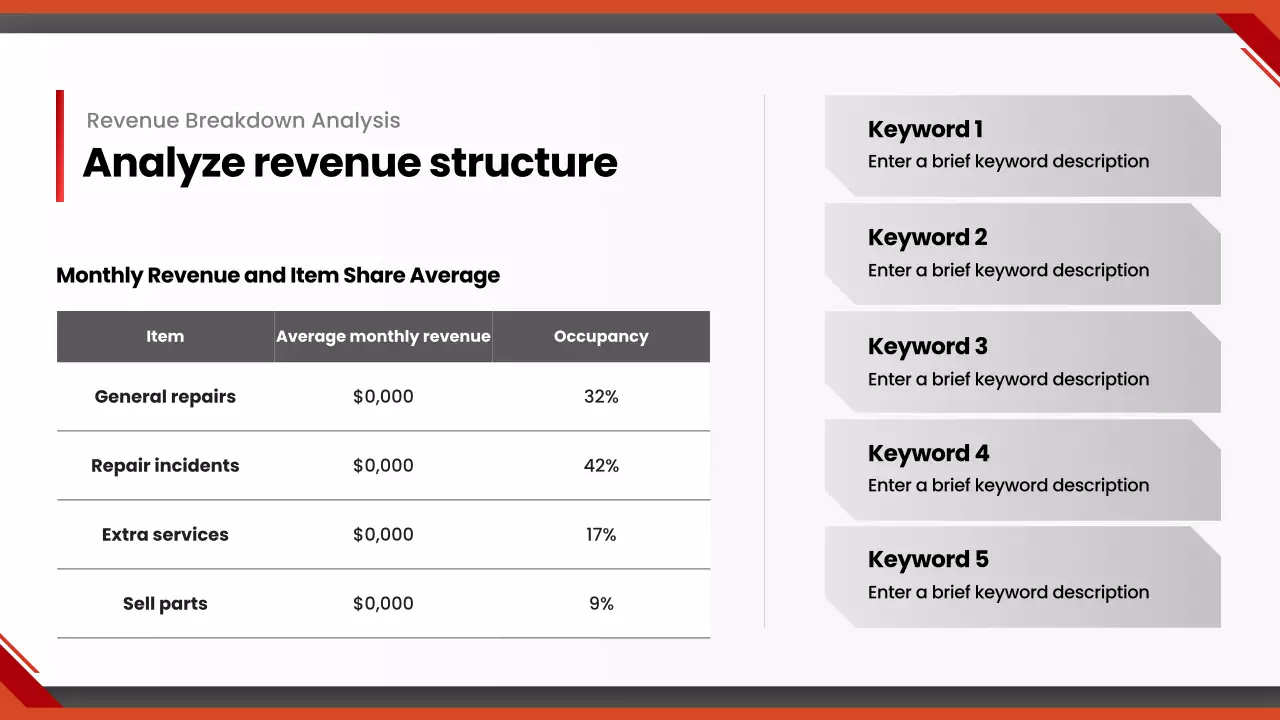 Revenue Breakdown Analysis

Analyze revenue structure

Monthly Revenue and Item Share Average

| Item | Average monthly revenue | Occupancy |
|---|---|---|
| General repairs | \$0,000 | 32% |
| Repair incidents | \$0,000 | 42% |
| Extra services | \$0,000 | 17% |
| Sell parts | \$0,000 | 9% |

Keyword 1
Enter a brief keyword description

Keyword 2
Enter a brief keyword description

Keyword 3
Enter a brief keyword description

Keyword 4
Enter a brief keyword description

Keyword 5
Enter a brief keyword description